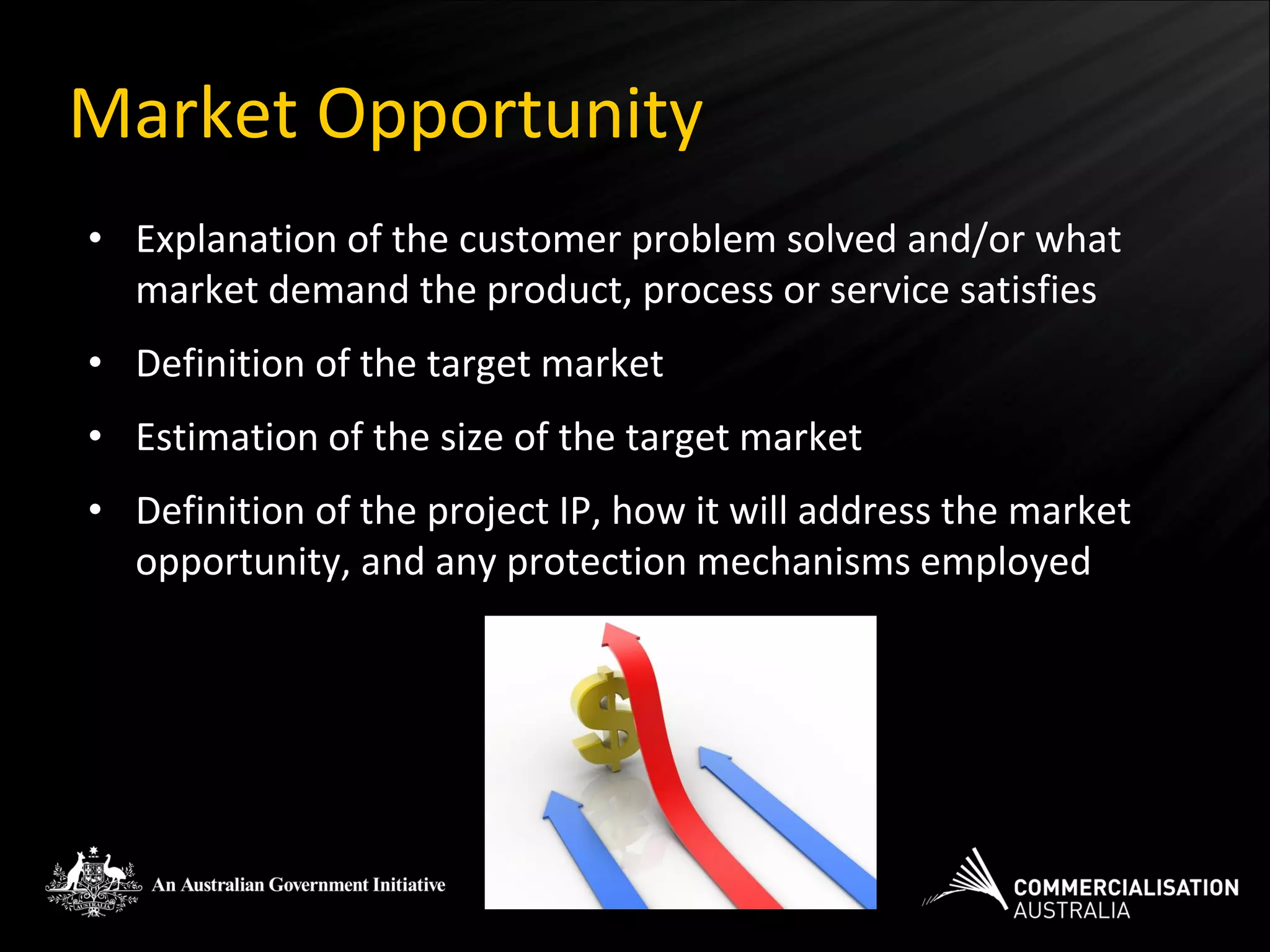 Market Opportunity

• Explanation of the customer problem solved and/or what market demand the product, process or service satisfies

• Definition of the target market

• Estimation of the size of the target market

• Definition of the project IP, how it will address the market opportunity, and any protection mechanisms employed

$

AUSTRALIA

An Australian Government Initiative

COMMERCIALISATION AUSTRALIA